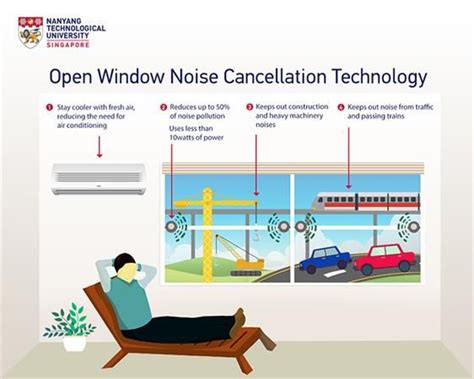 NANYANG TECHNOLOGICAL UNIVERSITY
SINGAPORE

Open Window Noise Cancellation Technology

1 Stay cooler with fresh air, reducing the need for air conditioning

2 Reduces up to 50% of noise pollution
Uses less than 10watts of power

3 Keeps out construction and heavy machinery noises

4 Keeps out noise from traffic and passing trains